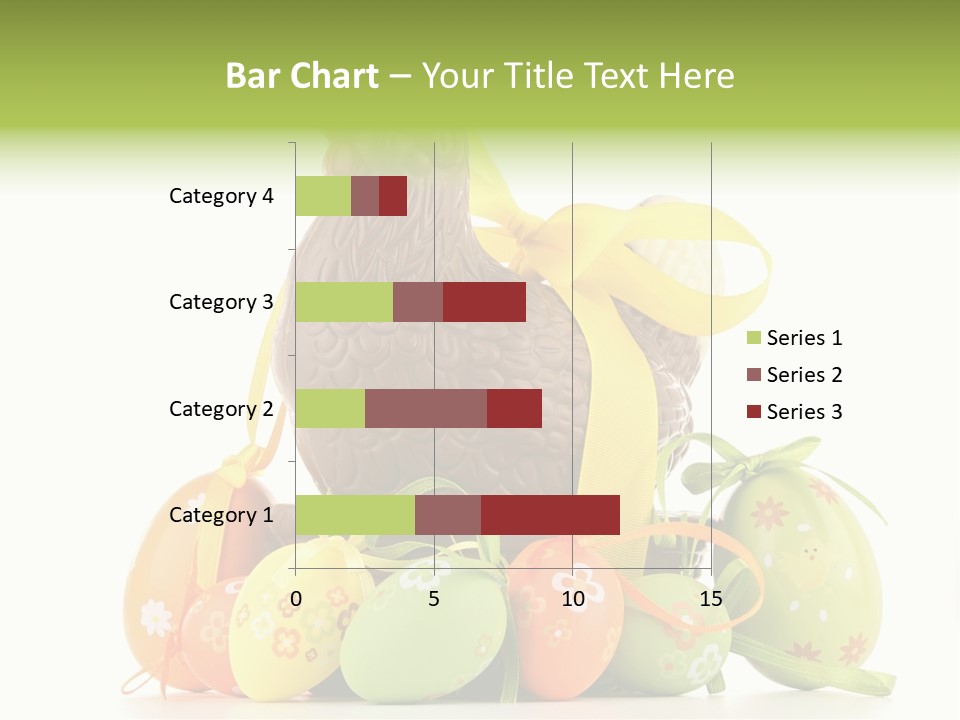 Bar Chart – Your Title Text Here

Category 4
Category 3
Category 2
Category 1

0
5
10
15

Series 1
Series 2
Series 3